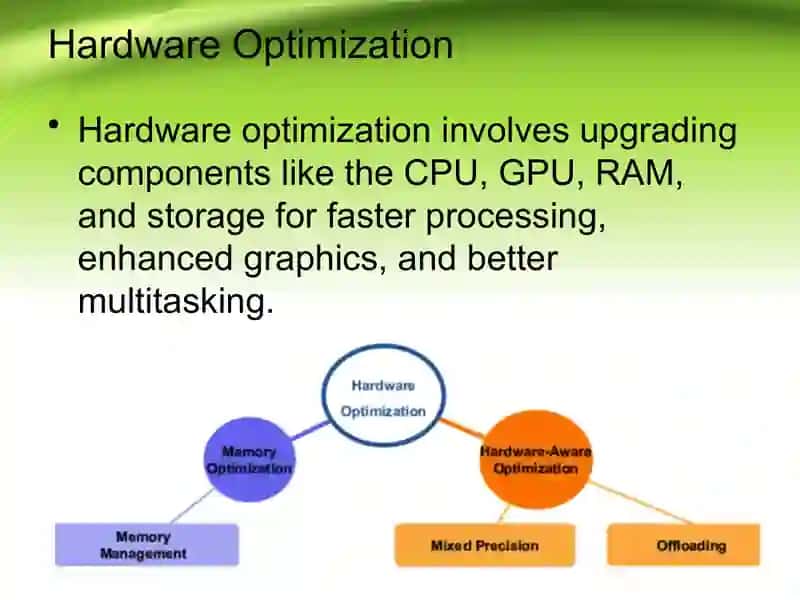 Hardware Optimization

• Hardware optimization involves upgrading components like the CPU, GPU, RAM, and storage for faster processing, enhanced graphics, and better multitasking.

Hardware Optimization

Memory Optimization

Hardware-Aware Optimization

Memory Management

Mixed Precision

Offloading